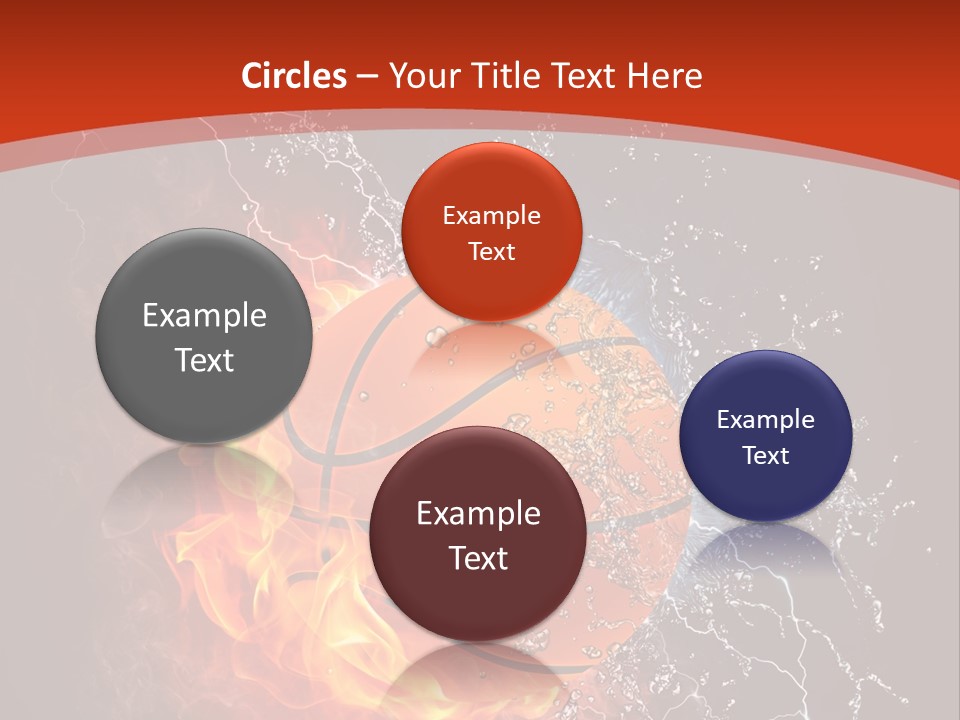 Circles – Your Title Text Here

Example Text

Example Text

Example Text

Example Text